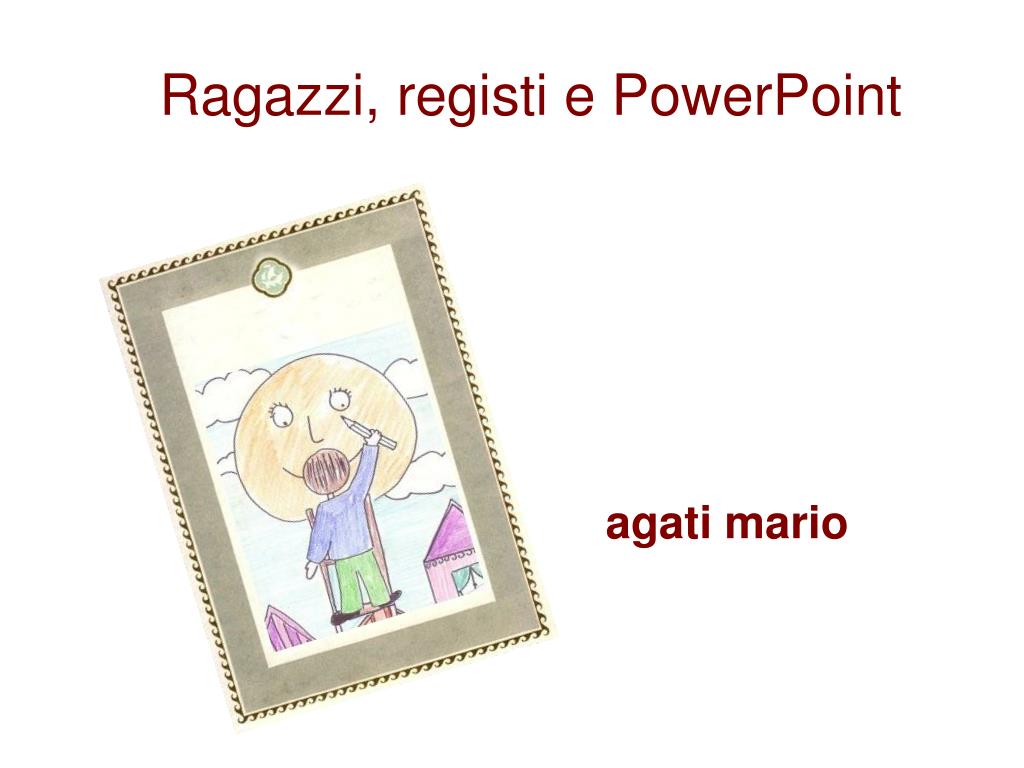 Ragazzi, registi e PowerPoint

agati mario